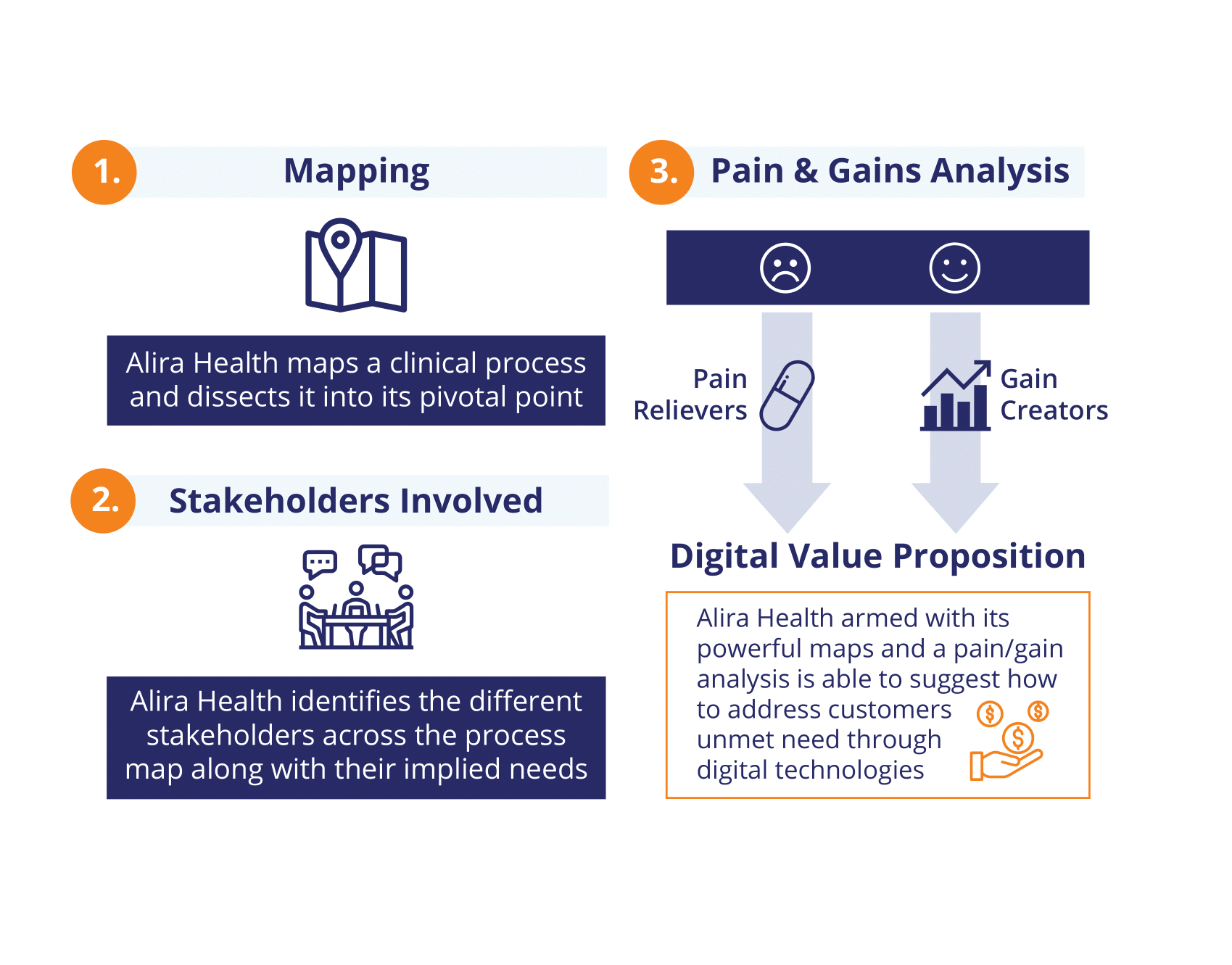 1. Mapping

Alira Health maps a clinical process and dissects it into its pivotal point

2. Stakeholders Involved

Alira Health identifies the different stakeholders across the process map along with their implied needs

3. Pain & Gains Analysis

Pain Relievers

Gain Creators

Digital Value Proposition

Alira Health armed with its powerful maps and a pain/gain analysis is able to suggest how to address customers unmet need through digital technologies